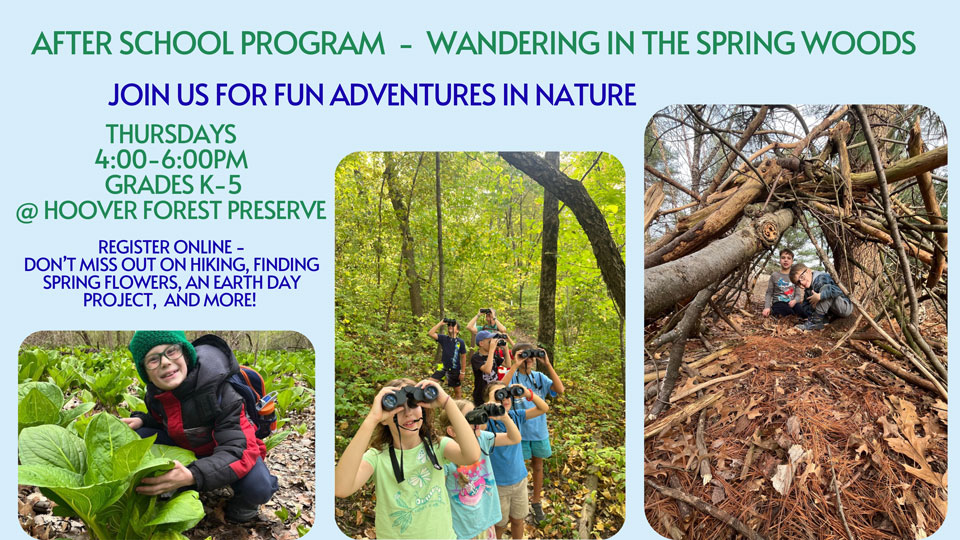 AFTER SCHOOL PROGRAM - WANDERING IN THE SPRING WOODS

JOIN US FOR FUN ADVENTURES IN NATURE

THURSDAYS
4:00-6:00PM
GRADES K-5
@ HOOVER FOREST PRESERVE

REGISTER ONLINE - DON'T MISS OUT ON HIKING, FINDING SPRING FLOWERS, AN EARTH DAY PROJECT, AND MORE!